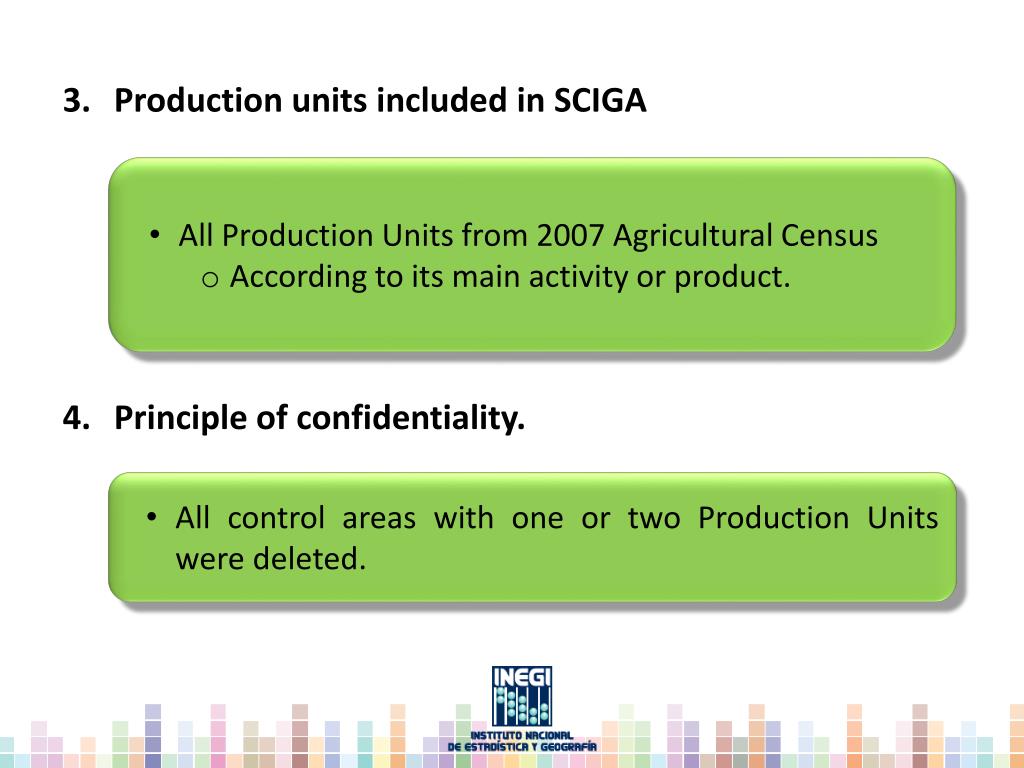 3. Production units included in SCIGA

• All Production Units from 2007 Agricultural Census
  o According to its main activity or product.

4. Principle of confidentiality.

• All control areas with one or two Production Units were deleted.

INEGI
INSTITUTO NACIONAL DE ESTADÍSTICA Y GEOGRAFÍA